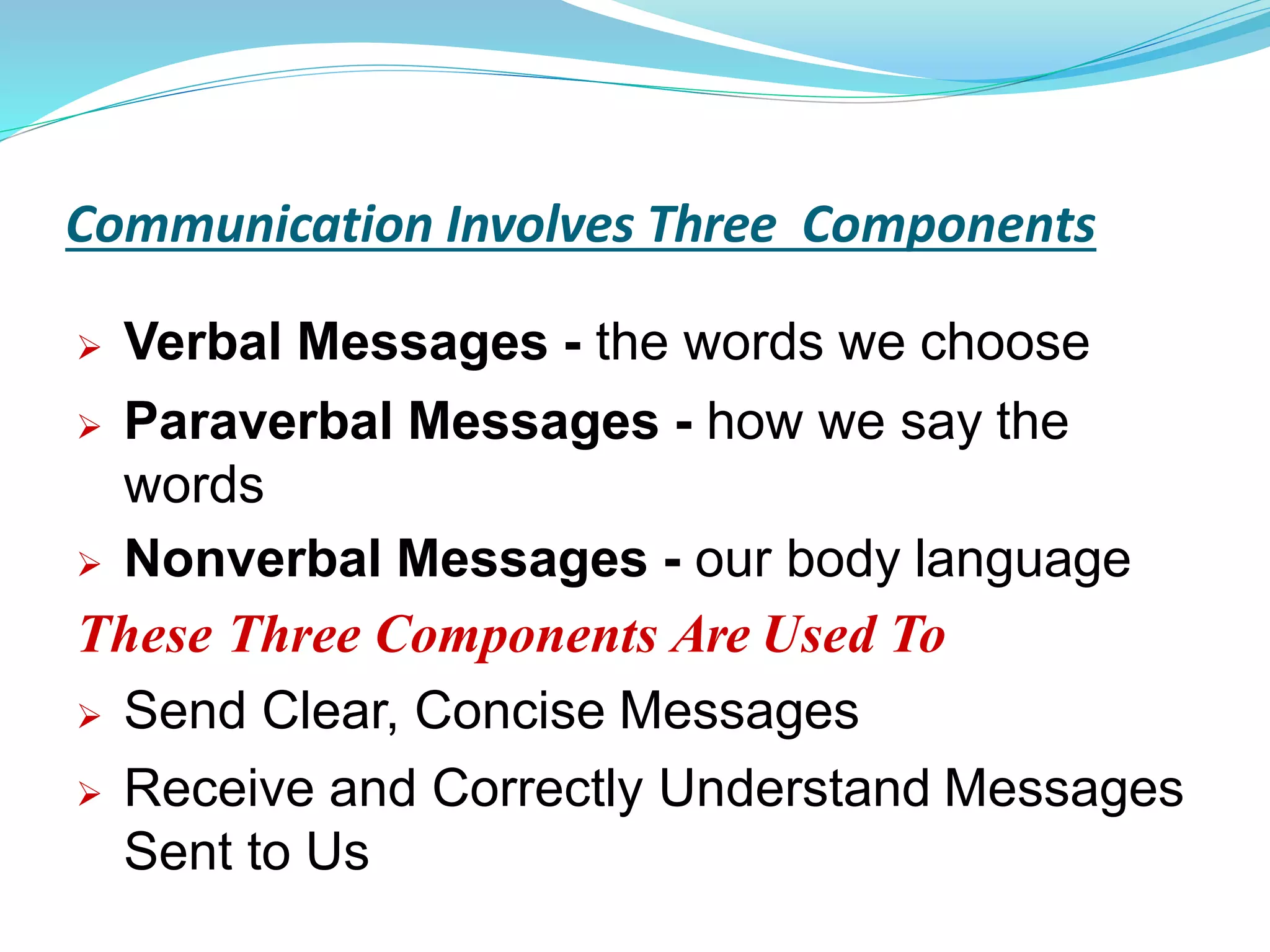 Communication Involves Three  Components

➢ Verbal Messages - the words we choose

➢ Paraverbal Messages - how we say the words

➢ Nonverbal Messages - our body language

These Three Components Are Used To

➢ Send Clear, Concise Messages

➢ Receive and Correctly Understand Messages Sent to Us